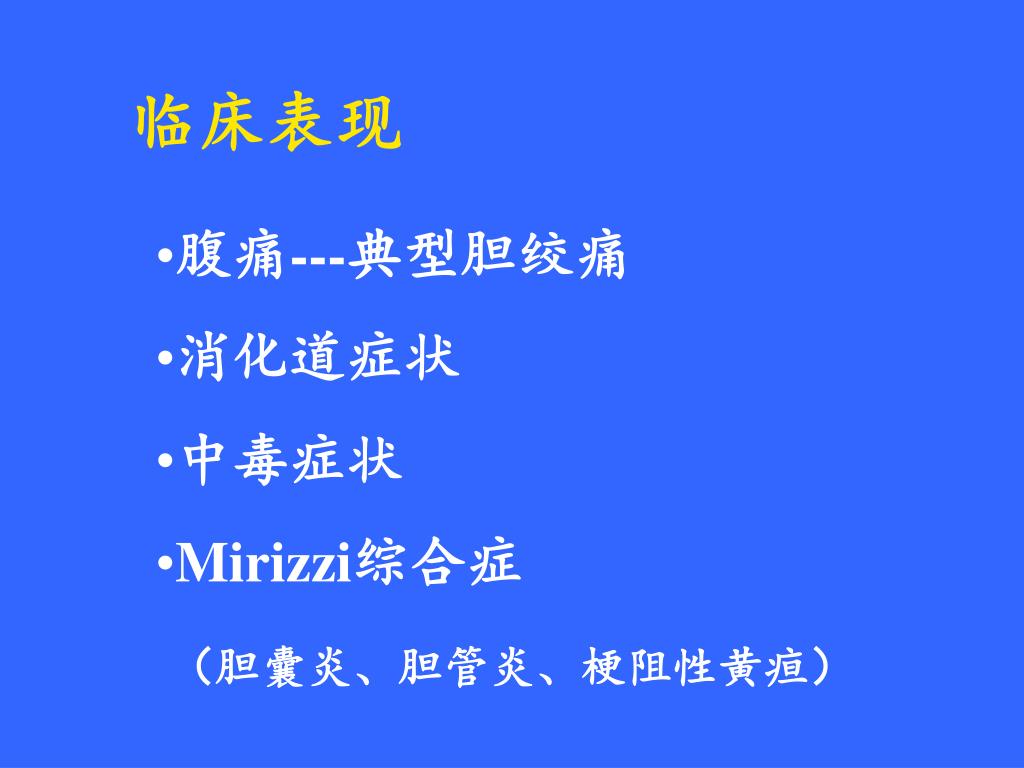 临床表现

•腹痛---典型胆绞痛

•消化道症状

•中毒症状

•Mirizzi综合症

（胆囊炎、胆管炎、梗阻性黄疸）